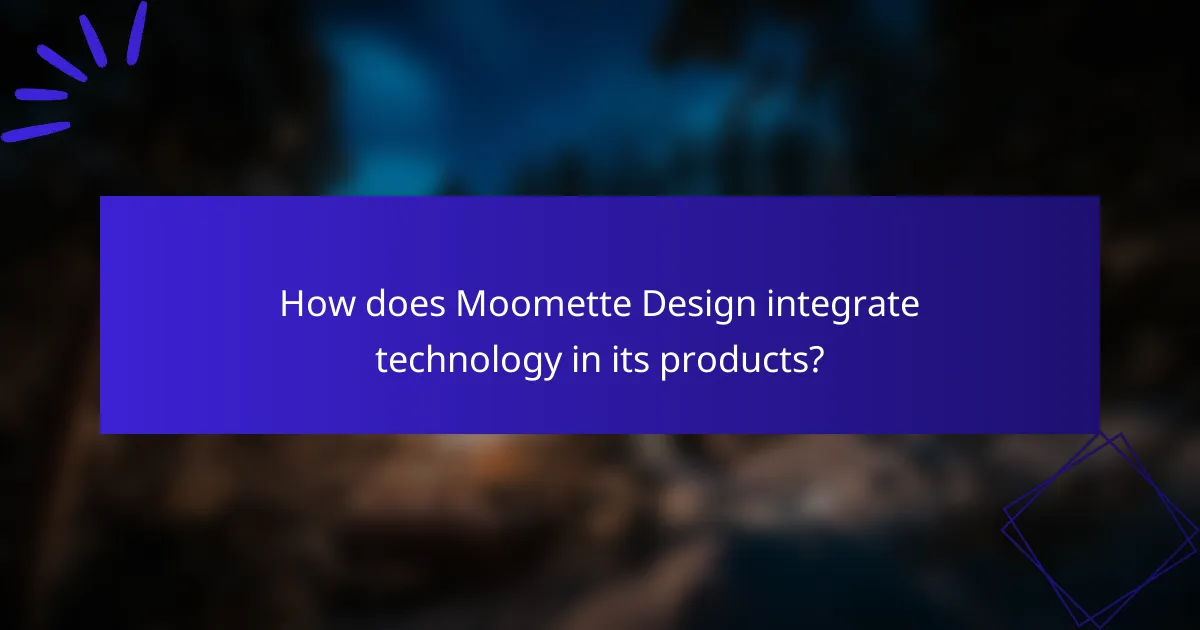 How does Moomette Design integrate technology in its products?